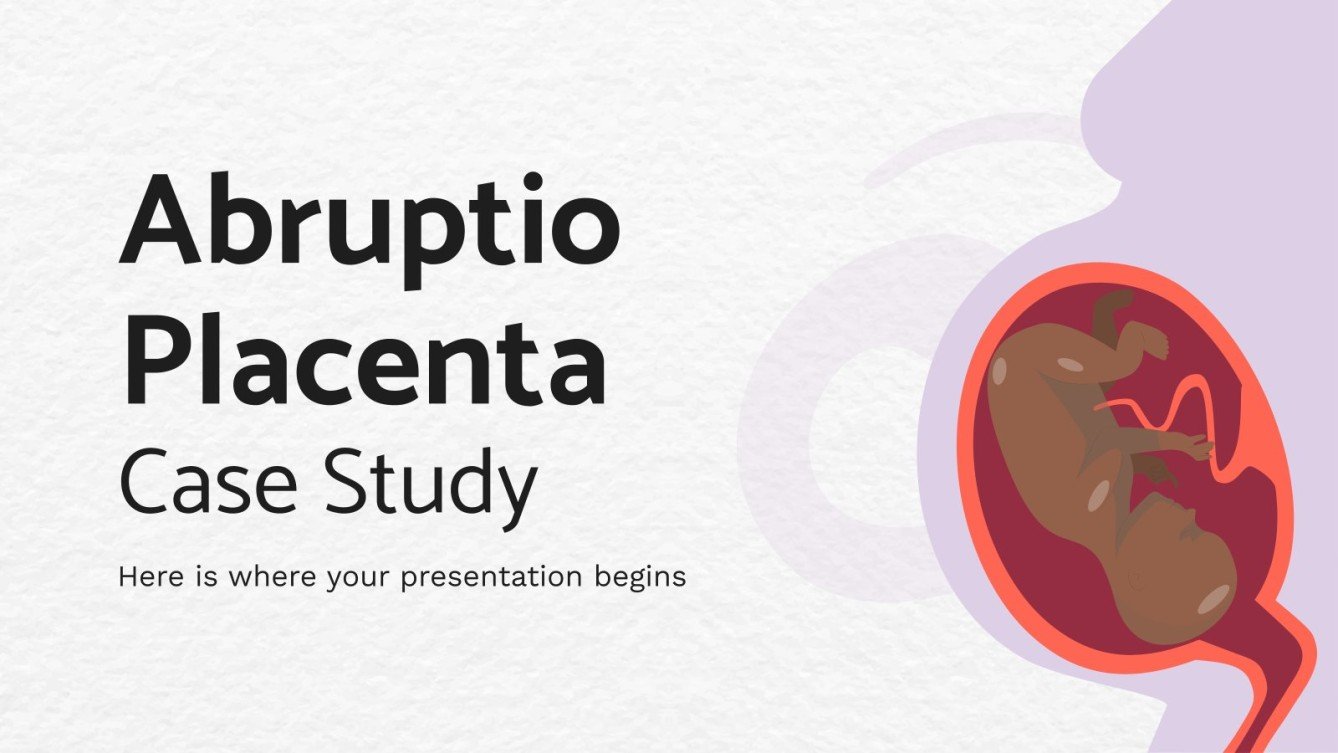 Abruptio Placenta
Case Study

Here is where your presentation begins